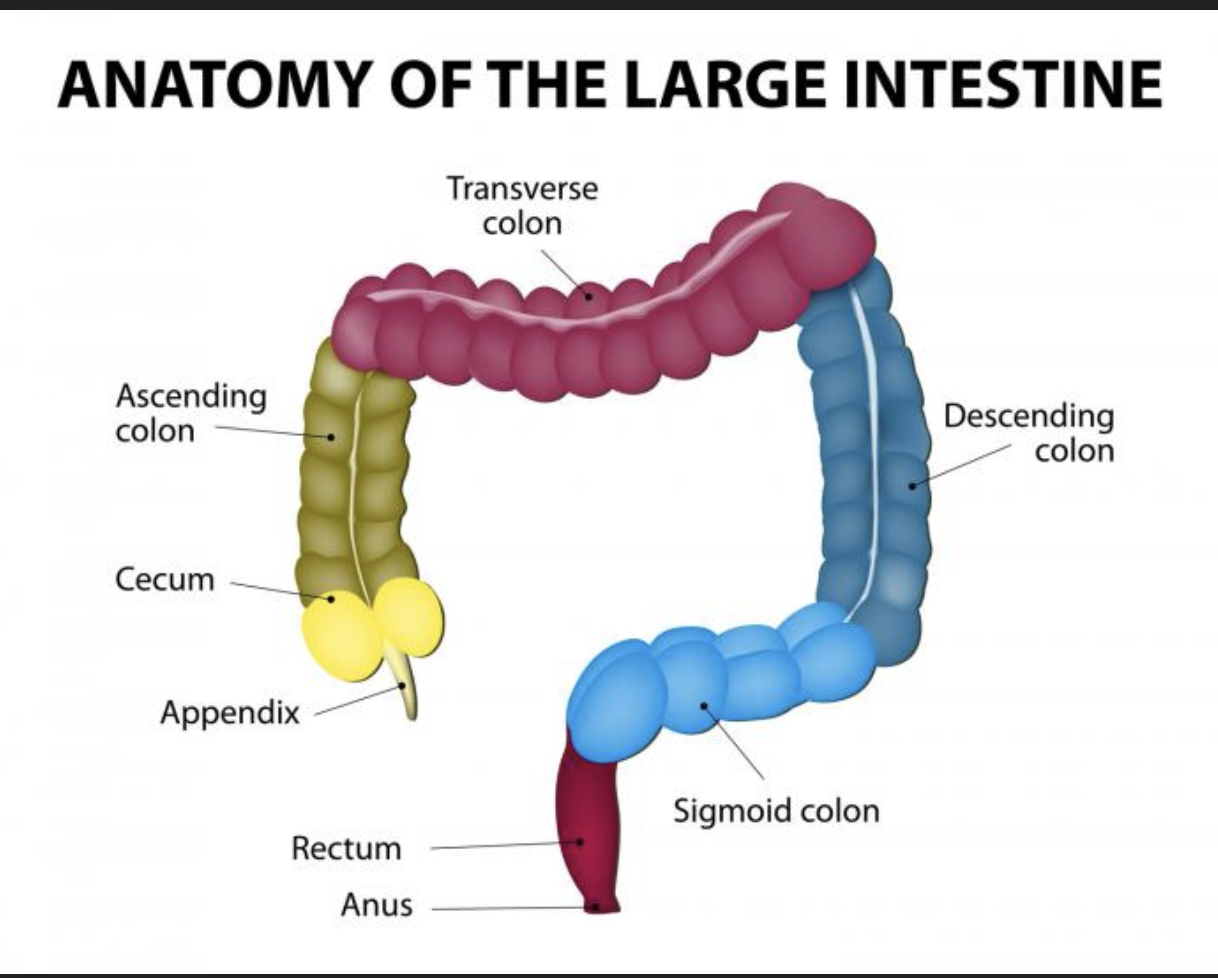 ANATOMY OF THE LARGE INTESTINE

Transverse colon

Ascending colon

Descending colon

Cecum

Appendix

Sigmoid colon

Rectum

Anus